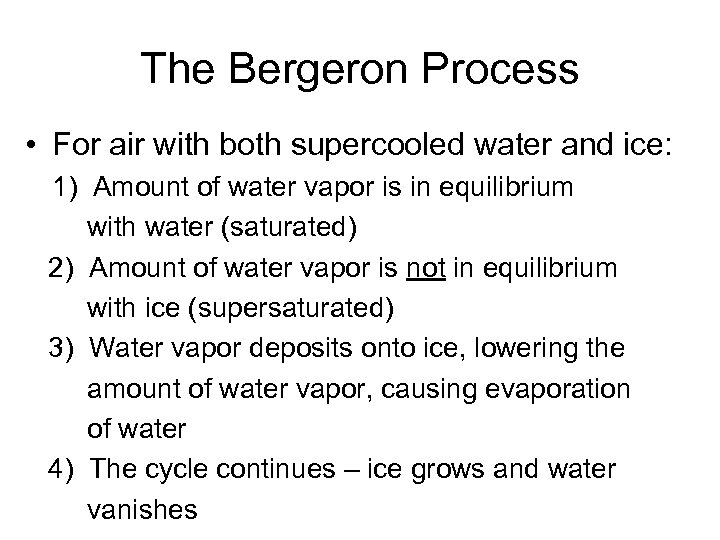 The Bergeron Process

• For air with both supercooled water and ice:

1) Amount of water vapor is in equilibrium with water (saturated)

2) Amount of water vapor is not in equilibrium with ice (supersaturated)

3) Water vapor deposits onto ice, lowering the amount of water vapor, causing evaporation of water

4) The cycle continues – ice grows and water vanishes